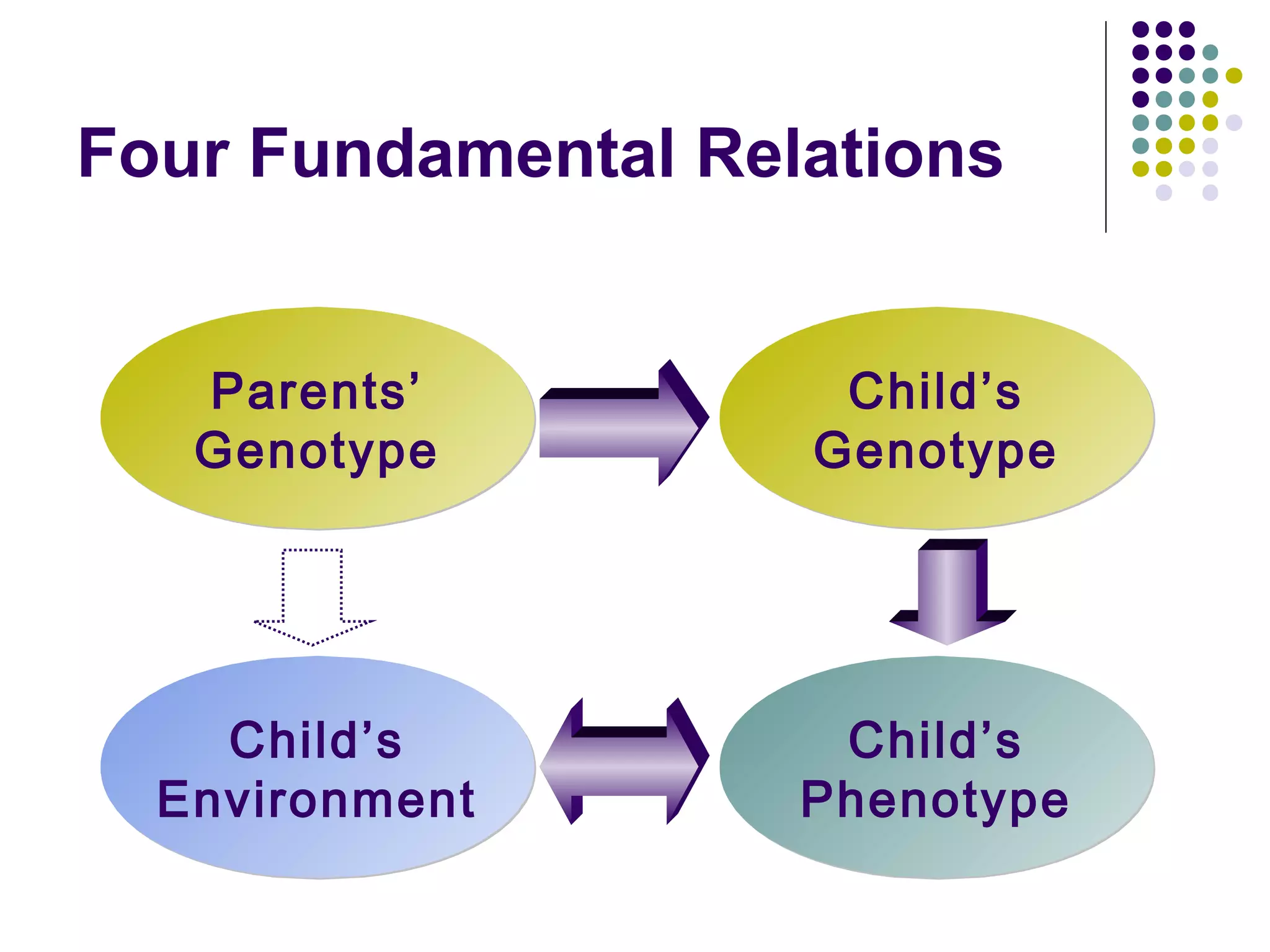 Four Fundamental Relations

Parents' Genotype

Child's Genotype

Child's Environment

Child's Phenotype